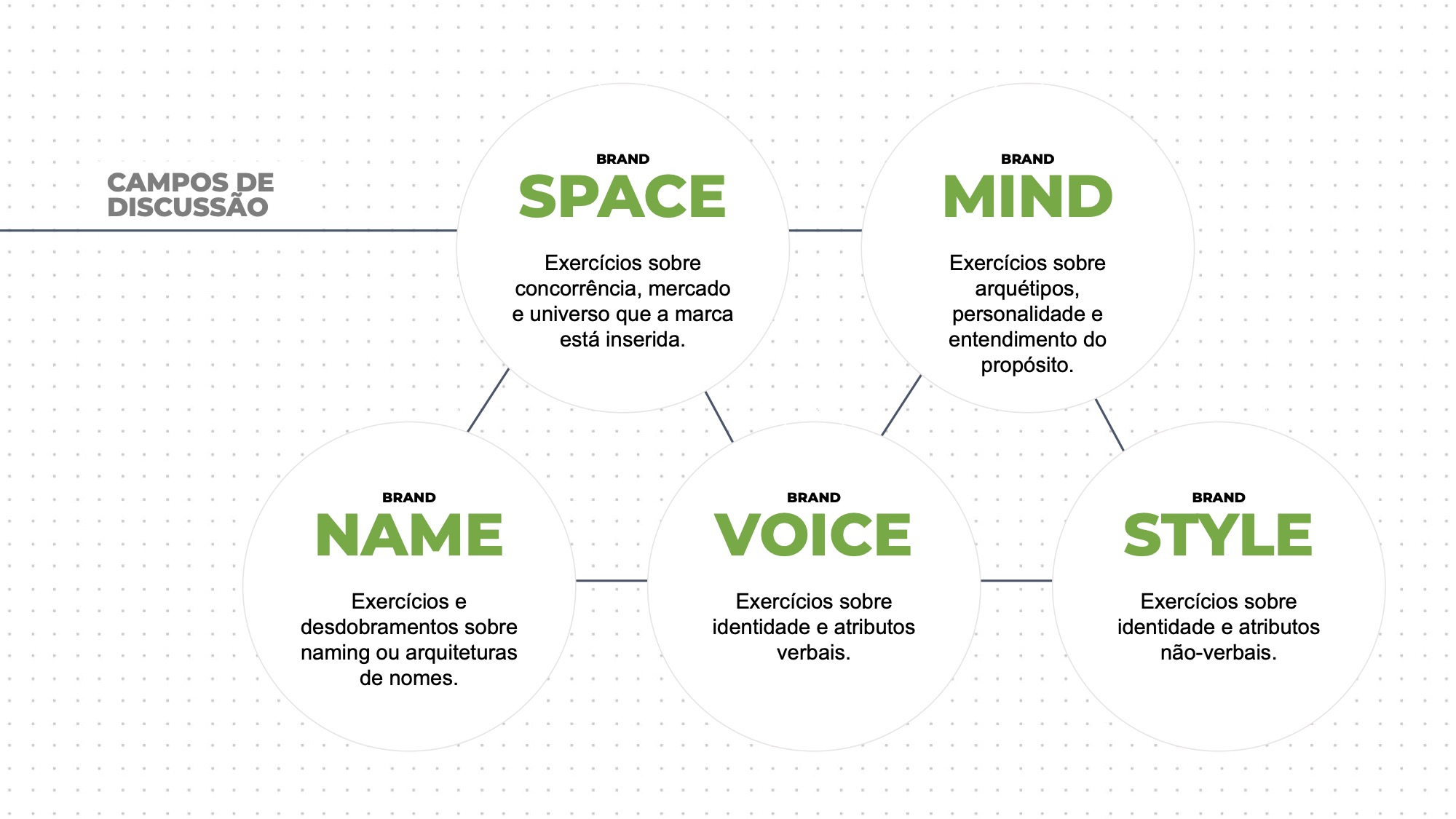 CAMPOS DE DISCUSSÃO

BRAND
SPACE

Exercícios sobre concorrência, mercado e universo que a marca está inserida.

BRAND
MIND

Exercícios sobre arquétipos, personalidade e entendimento do propósito.

BRAND
NAME

Exercícios e desdobramentos sobre naming ou arquiteturas de nomes.

BRAND
VOICE

Exercícios sobre identidade e atributos verbais.

BRAND
STYLE

Exercícios sobre identidade e atributos não-verbais.